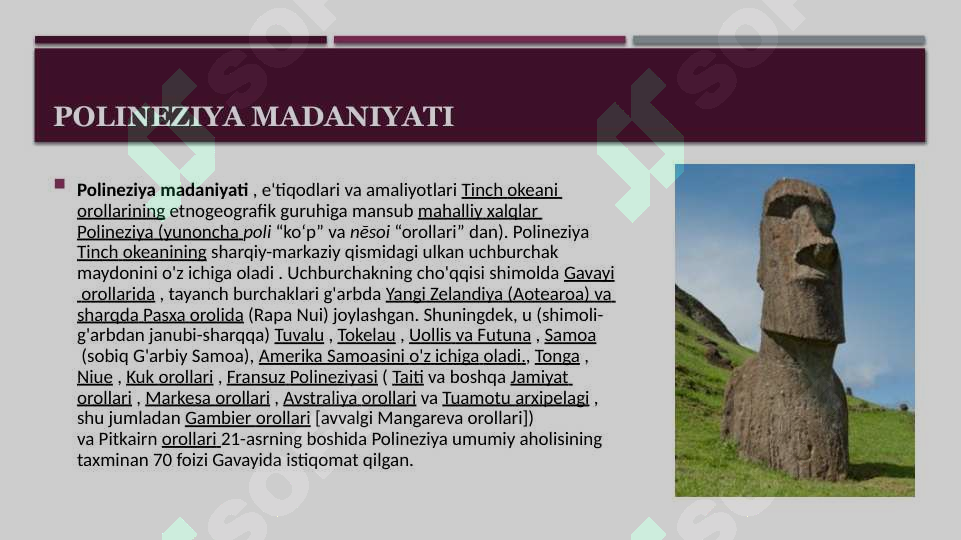 POLINEZIYA MADANIYATI

Polineziya madaniyati , e'tiqodlari va amaliyotlari Tinch okeani orollarining etnogeografik guruhiga mansub mahalliy xalqlar Polineziya (yunoncha poli “ko‘p” va nēsoi “orollari” dan). Polineziya Tinch okeanining sharqiy-markaziy qismidagi ulkan uchburchak maydonini o'z ichiga oladi . Uchburchakning cho'qqisi shimolda Gavayi orollarida , tayanch burchaklari g'arbda Yangi Zelandiya (Aotearoa) va sharqda Pasxa orolida (Rapa Nui) joylashgan. Shuningdek, u (shimoli-g'arbdan janubi-sharqqa) Tuvalu , Tokelau , Uollis va Futuna , Samoa (sobiq G'arbiy Samoa), Amerika Samoasini o'z ichiga oladi., Tonga , Niue , Kuk orollari , Fransuz Polineziyasi ( Taiti va boshqa Jamiyat orollari , Markesa orollari , Avstraliya orollari va Tuamotu arxipelagi , shu jumladan Gambier orollari [avvalgi Mangareva orollari]) va Pitkairn orollari 21-asrning boshida Polineziya umumiy aholisining taxminan 70 foizi Gavayida istiqomat qilgan.